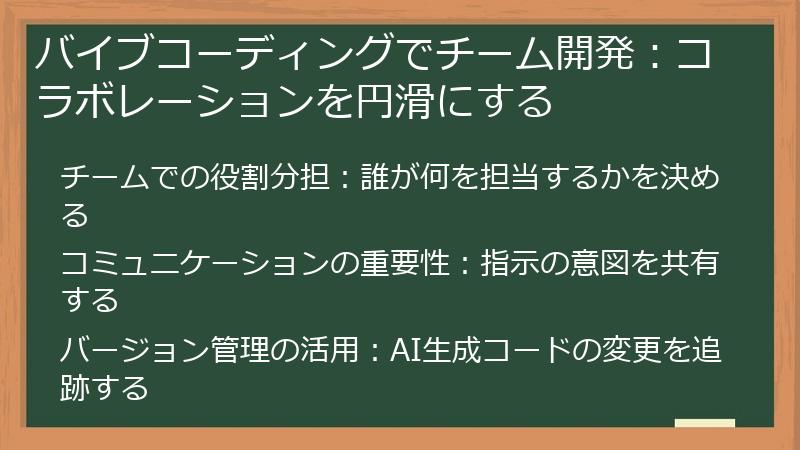 バイブコーディングでチーム開発：コラボレーションを円滑にする

チームでの役割分担：誰が何を担当するかを決める

コミュニケーションの重要性：指示の意図を共有する

バージョン管理の活用：AI生成コードの変更を追跡する